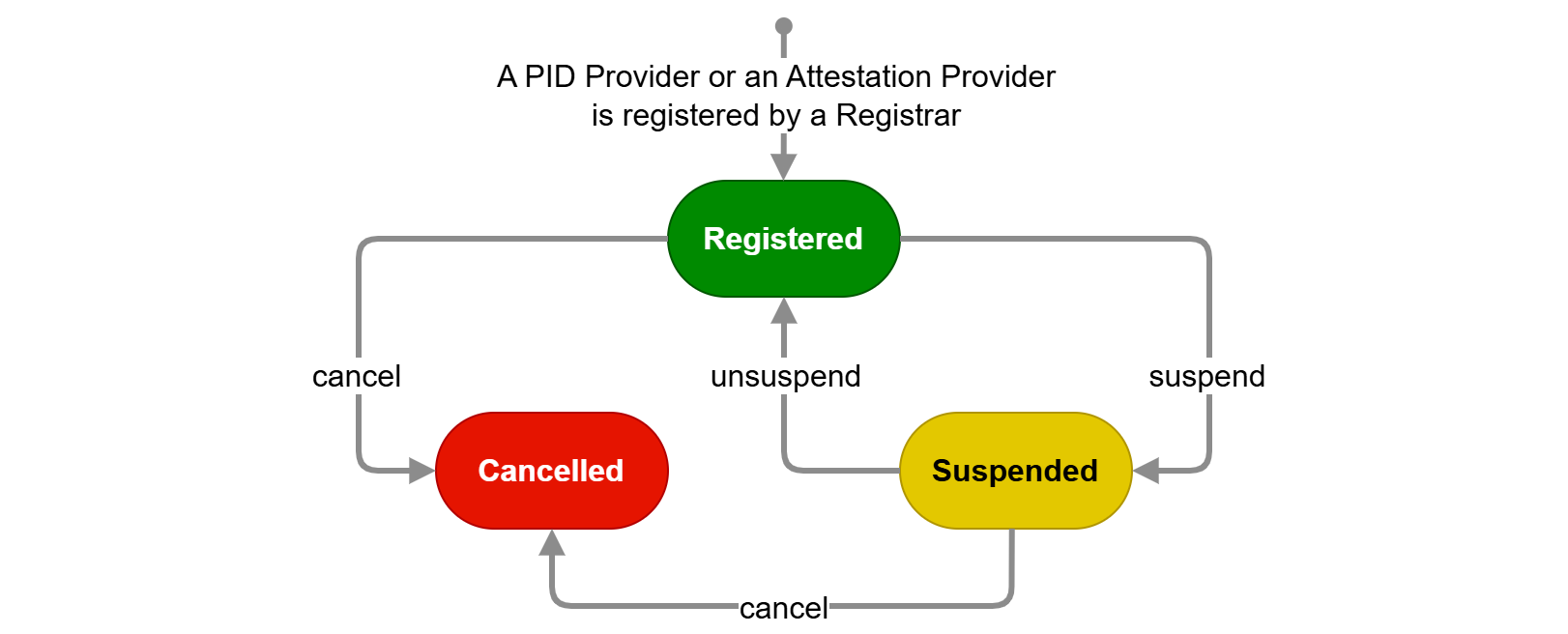 A PID Provider or an Attestation Provider is registered by a Registrar

Registered

cancel

unsuspend

suspend

Cancelled

Suspended

cancel